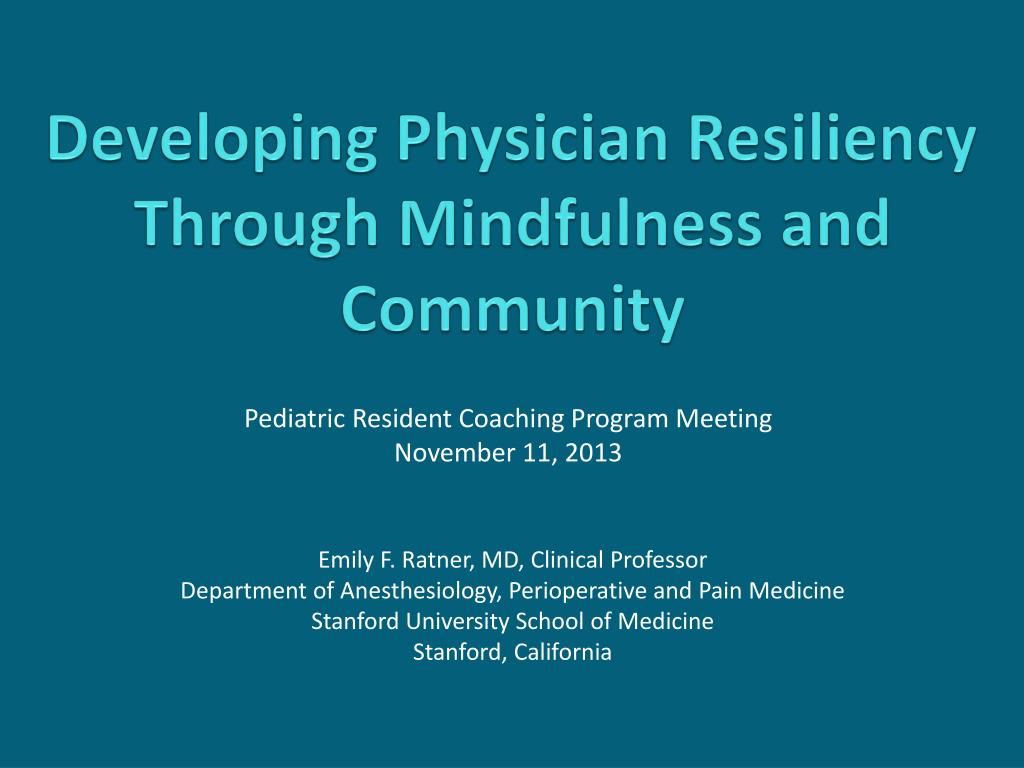 Developing Physician Resiliency Through Mindfulness and Community

Pediatric Resident Coaching Program Meeting
November 11, 2013

Emily F. Ratner, MD, Clinical Professor
Department of Anesthesiology, Perioperative and Pain Medicine
Stanford University School of Medicine
Stanford, California